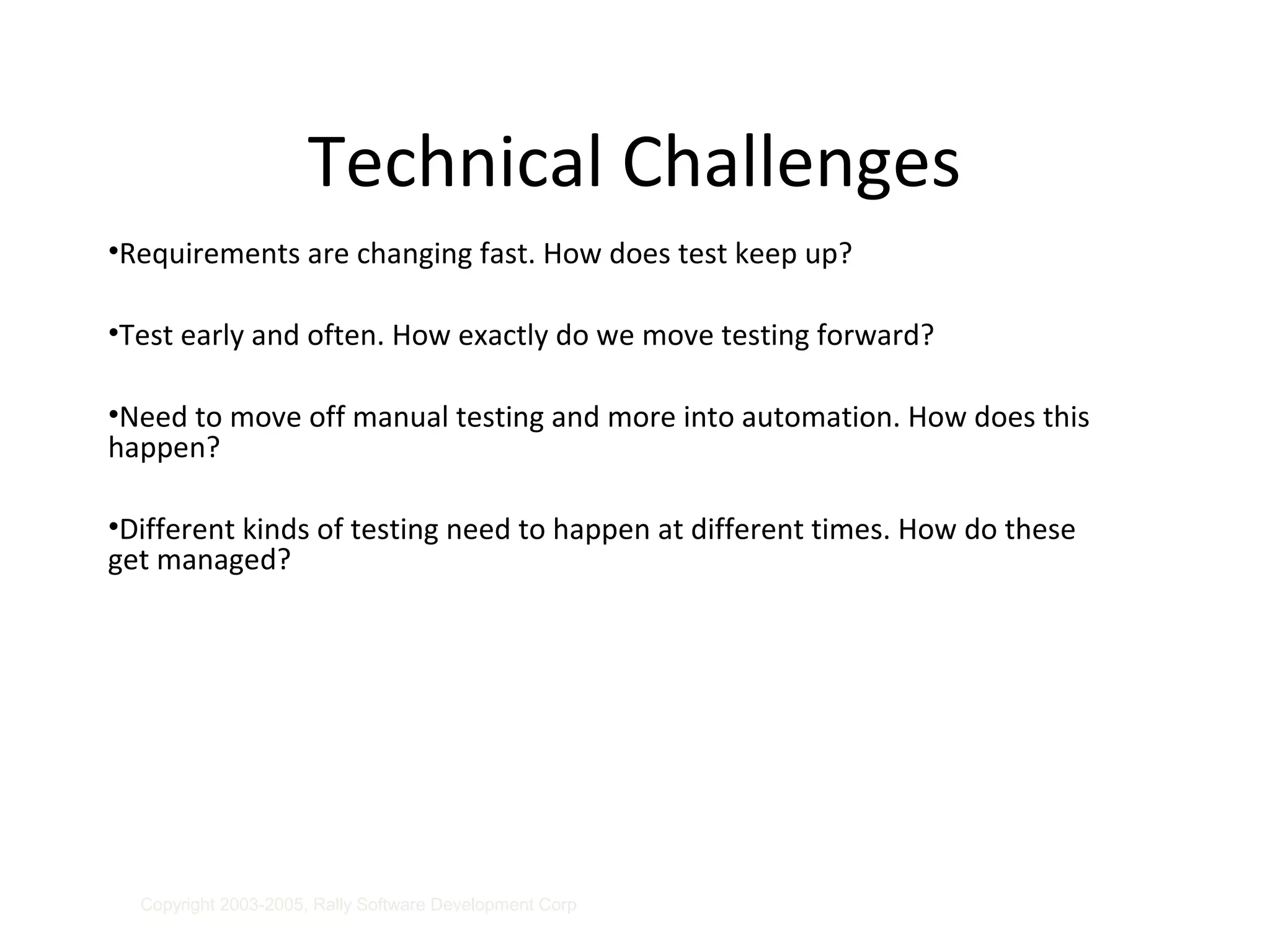 Technical Challenges

•Requirements are changing fast. How does test keep up?

•Test early and often. How exactly do we move testing forward?

•Need to move off manual testing and more into automation. How does this happen?

•Different kinds of testing need to happen at different times. How do these get managed?

Copyright 2003-2005, Rally Software Development Corp